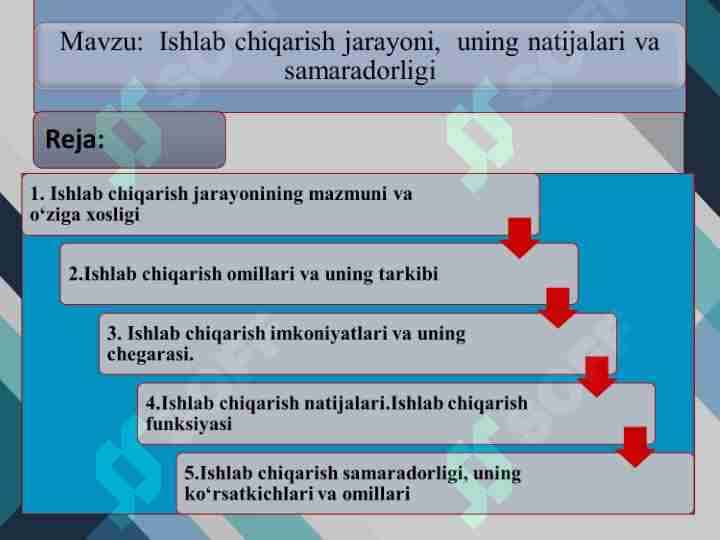 Mavzu: Ishlab chiqarish jarayoni, uning natijalari va samaradorligi

Reja:

1. Ishlab chiqarish jarayonining mazmuni va o‘ziga xosligi

2.Ishlab chiqarish omillari va uning tarkibi

3. Ishlab chiqarish imkoniyatlari va uning chegarasi.

4.Ishlab chiqarish natijalari.Ishlab chiqarish funksiyasi

5.Ishlab chiqarish samaradorligi, uning ko‘rsatkichlari va omillari